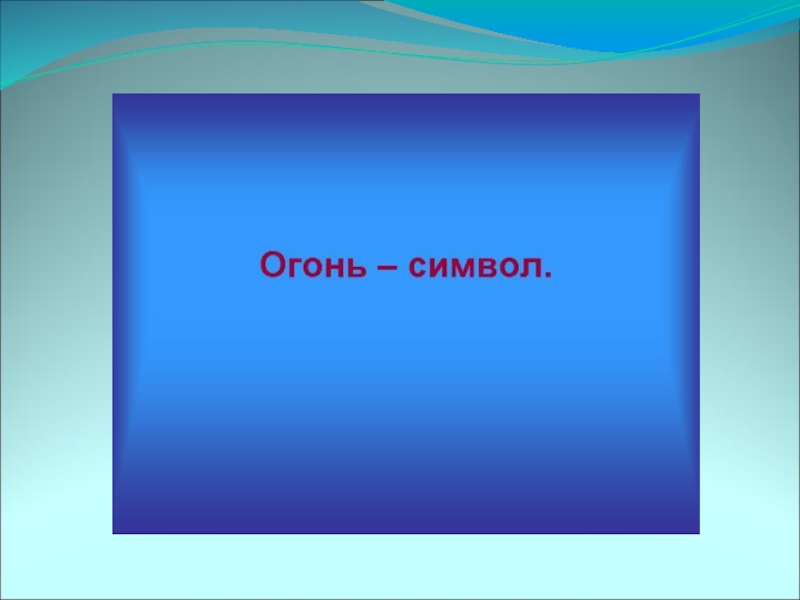 Огонь – символ.